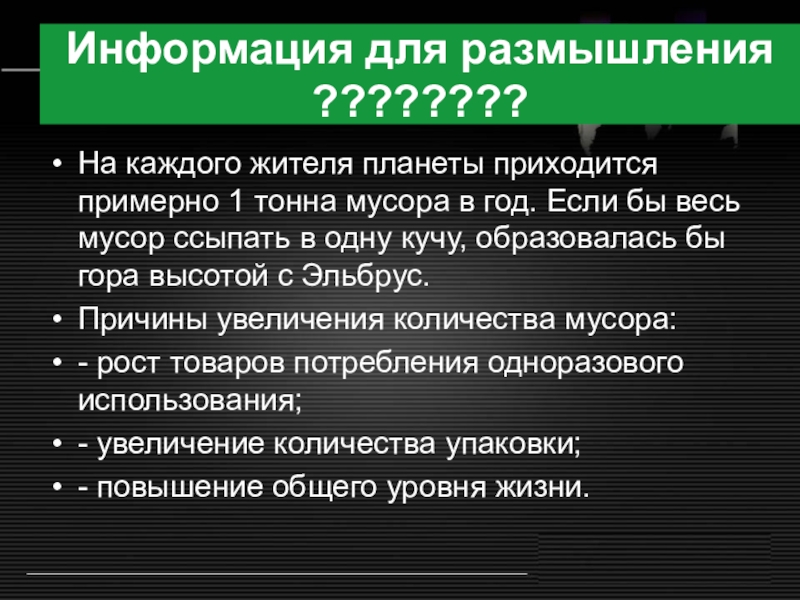 Информация для размышления ????????

• На каждого жителя планеты приходится примерно 1 тонна мусора в год. Если бы весь мусор ссыпать в одну кучу, образовалась бы гора высотой с Эльбрус.
• Причины увеличения количества мусора:
• - рост товаров потребления одноразового использования;
• - увеличение количества упаковки;
• - повышение общего уровня жизни.